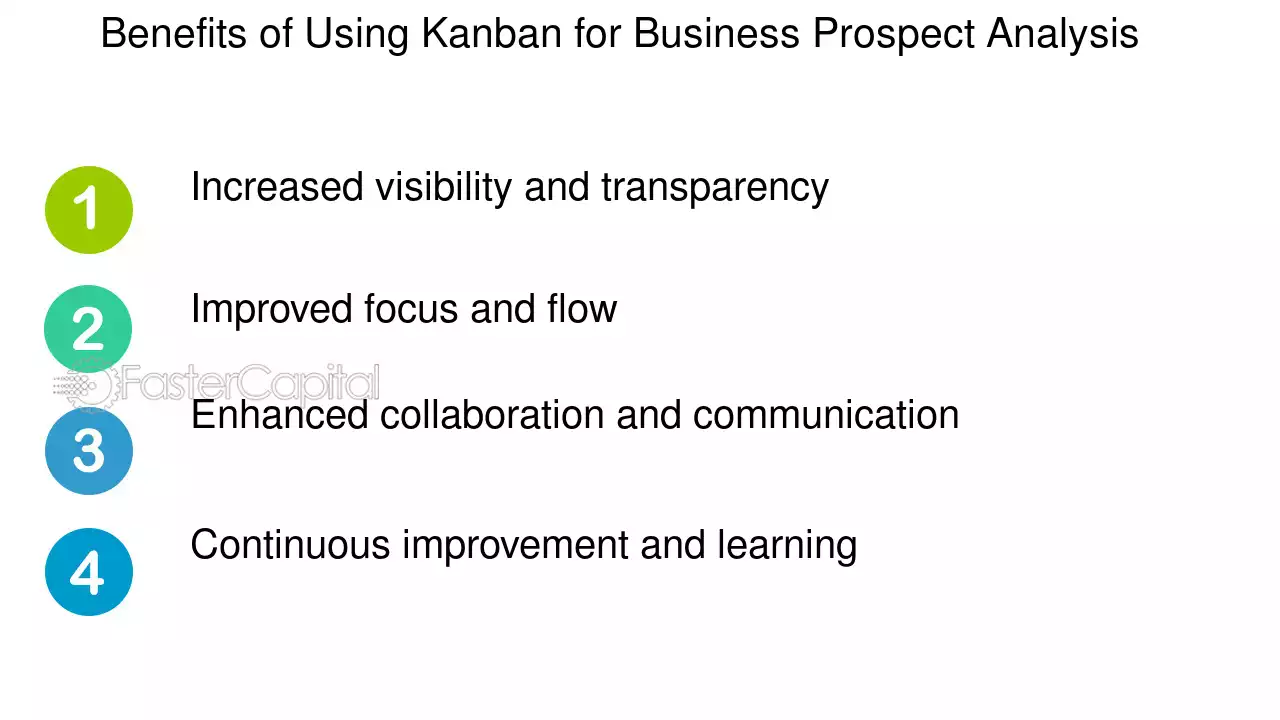 Benefits of Using Kanban for Business Prospect Analysis

1
Increased visibility and transparency

2
Improved focus and flow

3
Enhanced collaboration and communication

4
Continuous improvement and learning

FasterCapital